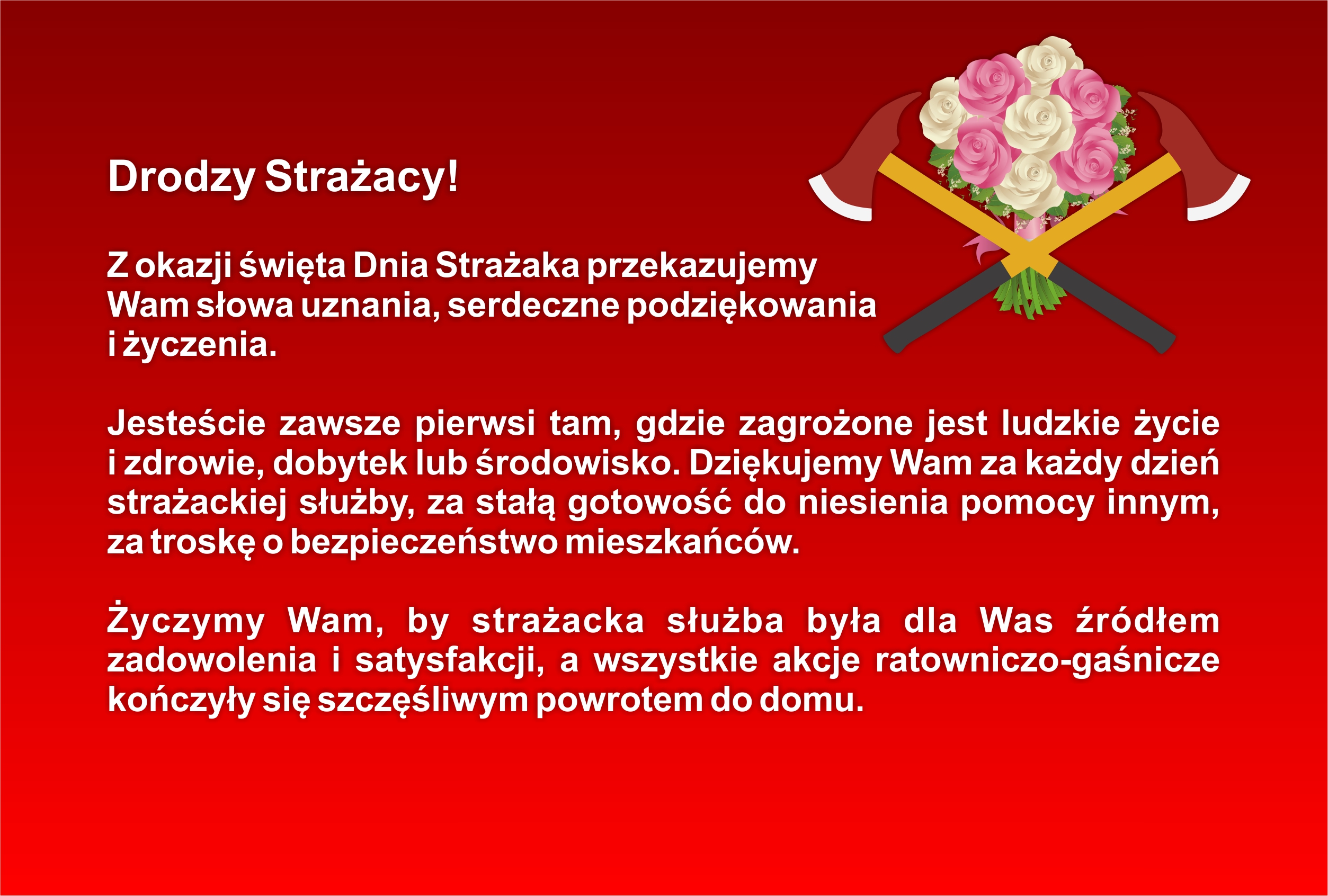 Drodzy Strażacy!

Z okazji święta Dnia Strażaka przekazujemy Wam słowa uznania, serdeczne podziękowania i życzenia.

Jesteście zawsze pierwsi tam, gdzie zagrożone jest ludzkie życie i zdrowie, dobytek lub środowisko. Dziękujemy Wam za każdy dzień strażackiej służby, za stałą gotowość do niesienia pomocy innym, za troskę o bezpieczeństwo mieszkańców.

Życzymy Wam, by strażacka służba była dla Was źródłem zadowolenia i satysfakcji, a wszystkie akcje ratowniczo-gaśnicze kończyły się szczęśliwym powrotem do domu.